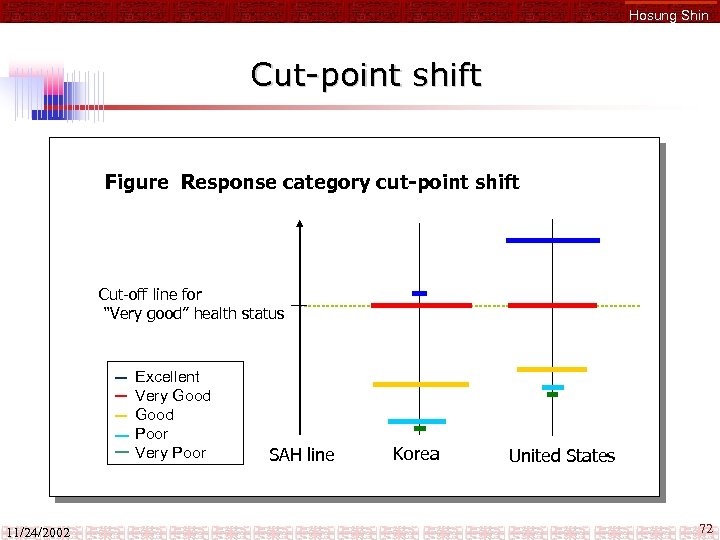 Hosung Shin

Cut-point shift

Figure Response category cut-point shift

Cut-off line for "Very good" health status

Excellent
Very Good
Good
Poor
Very Poor

SAH line

Korea

United States

11/24/2002

72